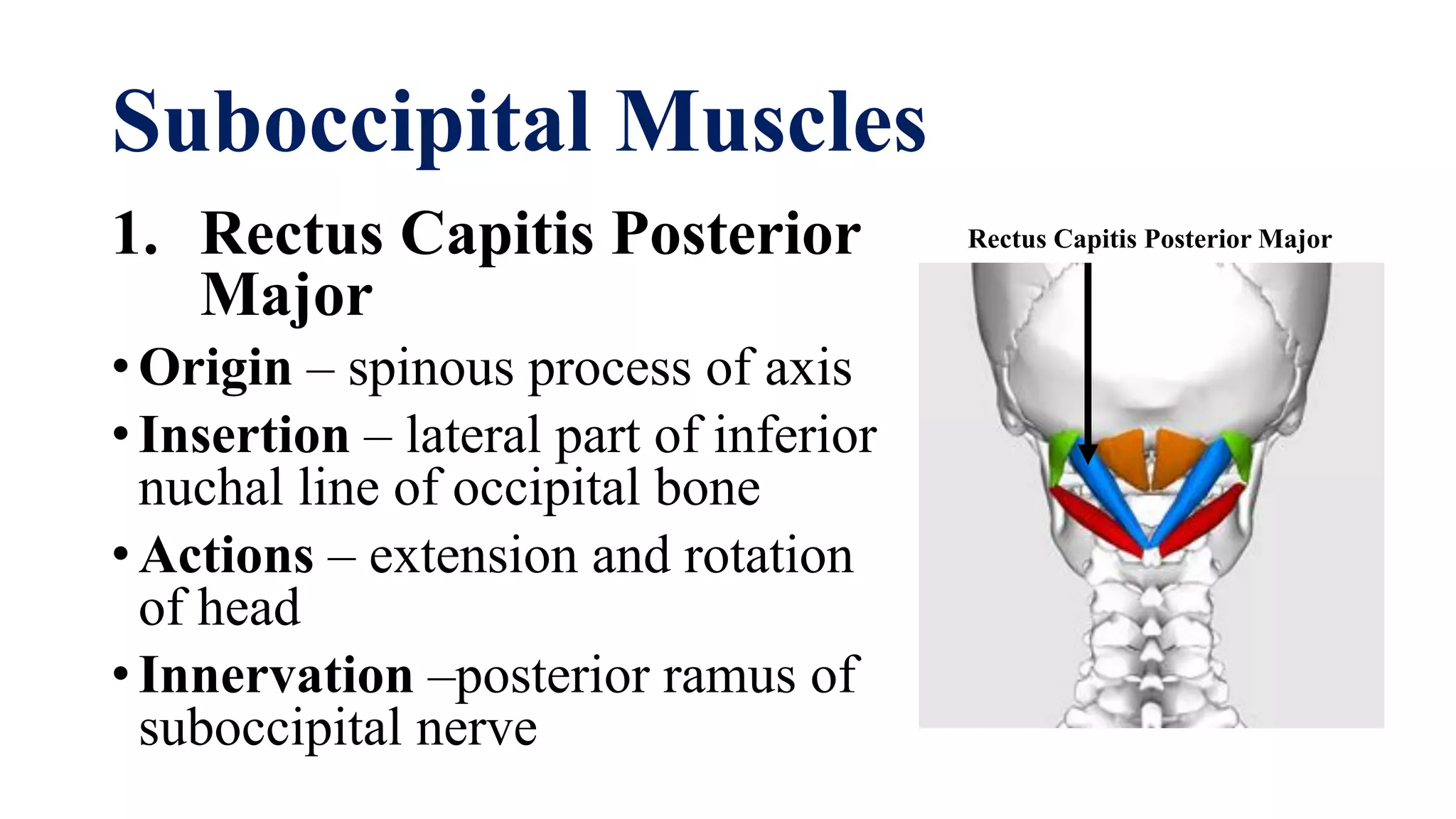 Suboccipital Muscles

1. Rectus Capitis Posterior Major

• Origin – spinous process of axis

• Insertion – lateral part of inferior nuchal line of occipital bone

• Actions – extension and rotation of head

• Innervation –posterior ramus of suboccipital nerve

Rectus Capitis Posterior Major